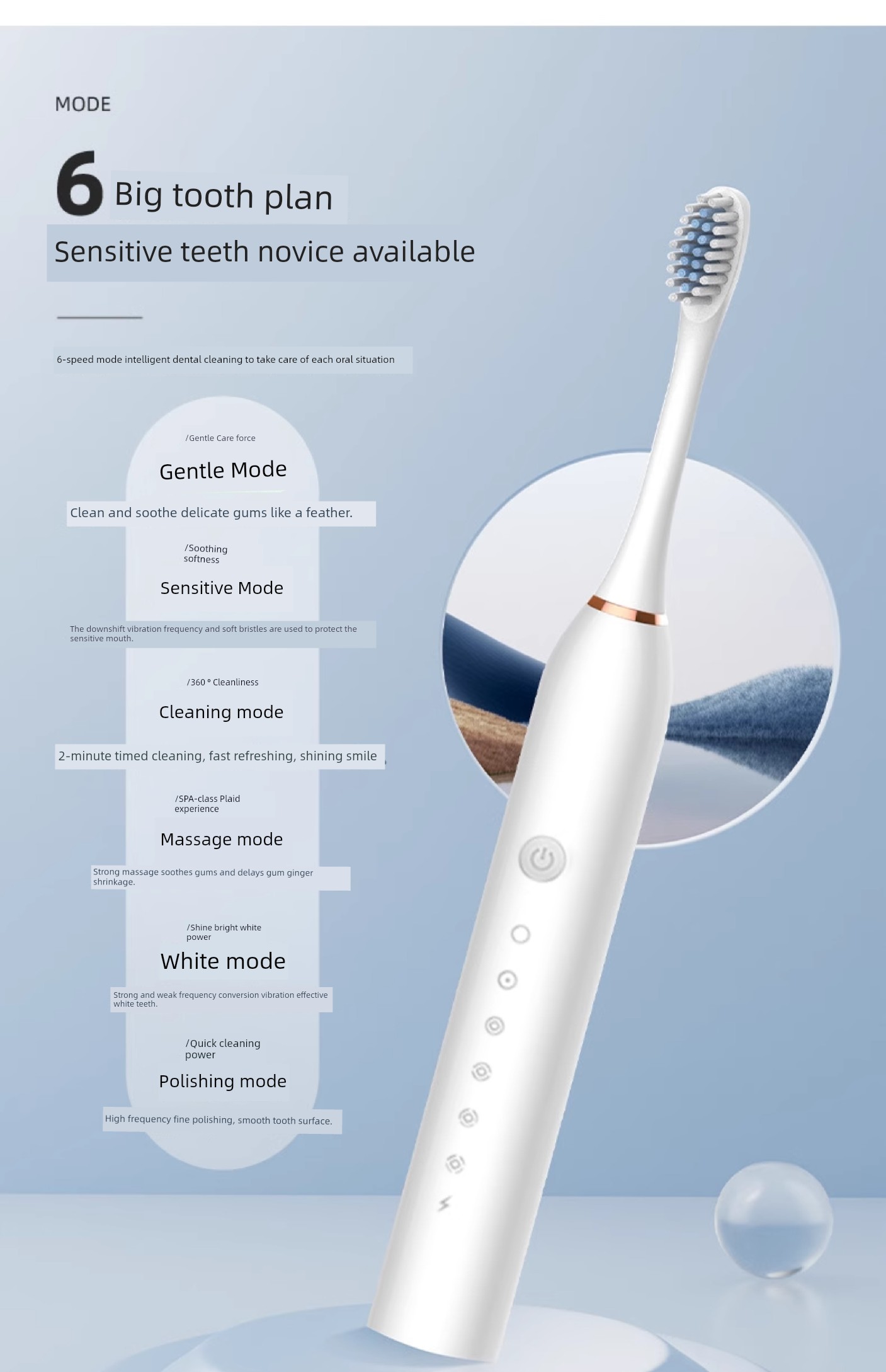 MODE

6 Big tooth plan

Sensitive teeth novice available

6-speed mode intelligent dental cleaning to take care of each oral situation

/Gentle Care force

Gentle Mode

Clean and soothe delicate gums like a feather.

/Soothing softness

Sensitive Mode

The downshift vibration frequency and soft bristles are used to protect the sensitive mouth.

/360 ° Cleanliness

Cleaning mode

2-minute timed cleaning, fast refreshing, shining smile

/SPA-class Plaid experience

Massage mode

Strong massage soothes gums and delays gum ginger shrinkage.

/Shine bright white power

White mode

Strong and weak frequency conversion vibration effective white teeth.

/Quick cleaning power

Polishing mode

High frequency fine polishing, smooth tooth surface.